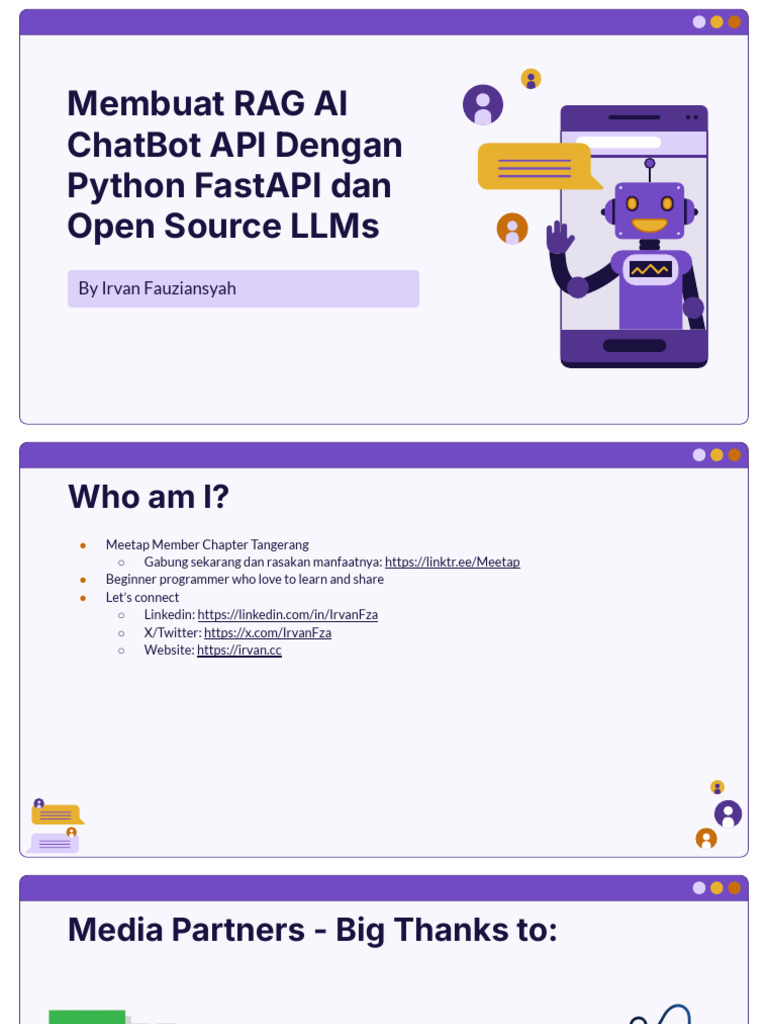 Membuat RAG AI ChatBot API Dengan Python FastAPI dan Open Source LLMs

By Irvan Fauziansyah

Who am I?

- Meetap Member Chapter Tangerang
  - Gabung sekarang dan rasakan manfaatnya: https://linktr.ee/Meetap
- Beginner programmer who love to learn and share
- Let's connect
  - Linkedin: https://linkedin.com/in/IrvanFza
  - X/Twitter: https://x.com/IrvanFza
  - Website: https://irvan.cc

Media Partners - Big Thanks to: